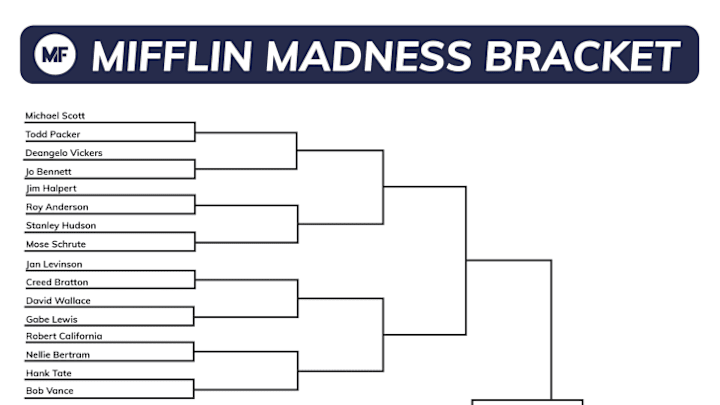 MF MIFFLIN MADNESS BRACKET

Michael Scott
Todd Packer
Deangelo Vickers
Jo Bennett
Jim Halpert
Roy Anderson
Stanley Hudson
Mose Schrute
Jan Levinson
Creed Bratton
David Wallace
Gabe Lewis
Robert California
Nellie Bertram
Hank Tate
Bob Vance